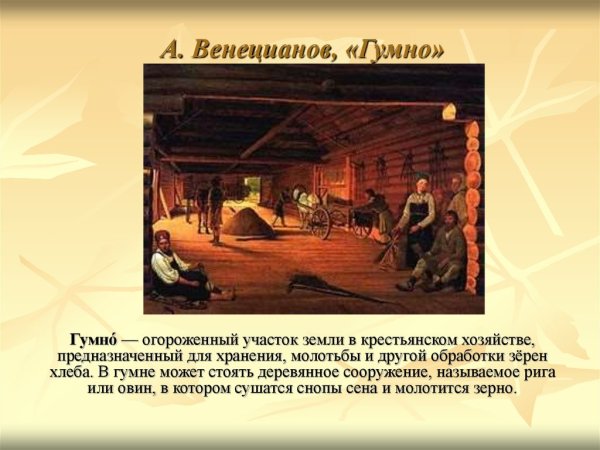 А. Венецианов, «Гумно»

Гумно́ — огороженный участок земли в крестьянском хозяйстве, предназначенный для хранения, молотьбы и другой обработки зёрен хлеба. В гумне может стоять деревянное сооружение, называемое рига или овин, в котором сушатся снопы сена и молотится зерно.